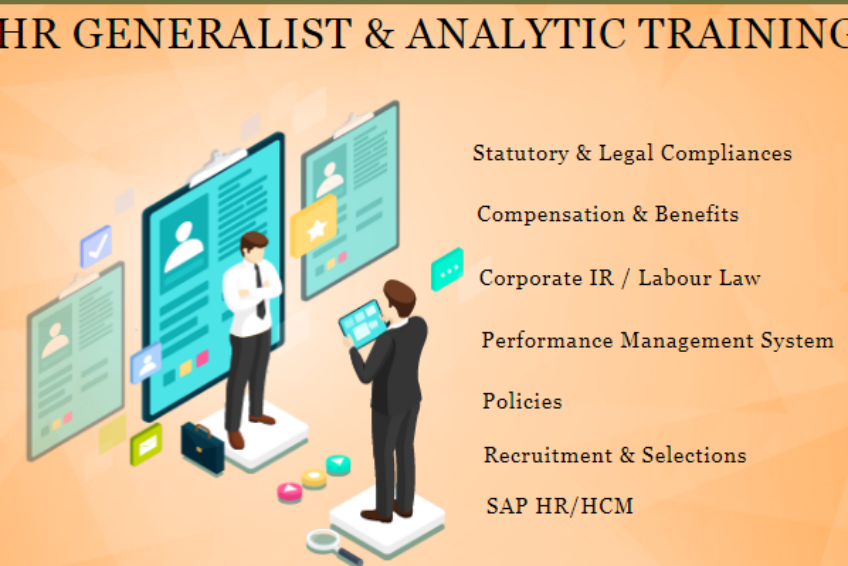 HR GENERALIST & ANALYTIC TRAINING

Statutory & Legal Compliances

Compensation & Benefits

Corporate IR / Labour Law

Performance Management System

Policies

Recruitment & Selections

SAP HR/HCM